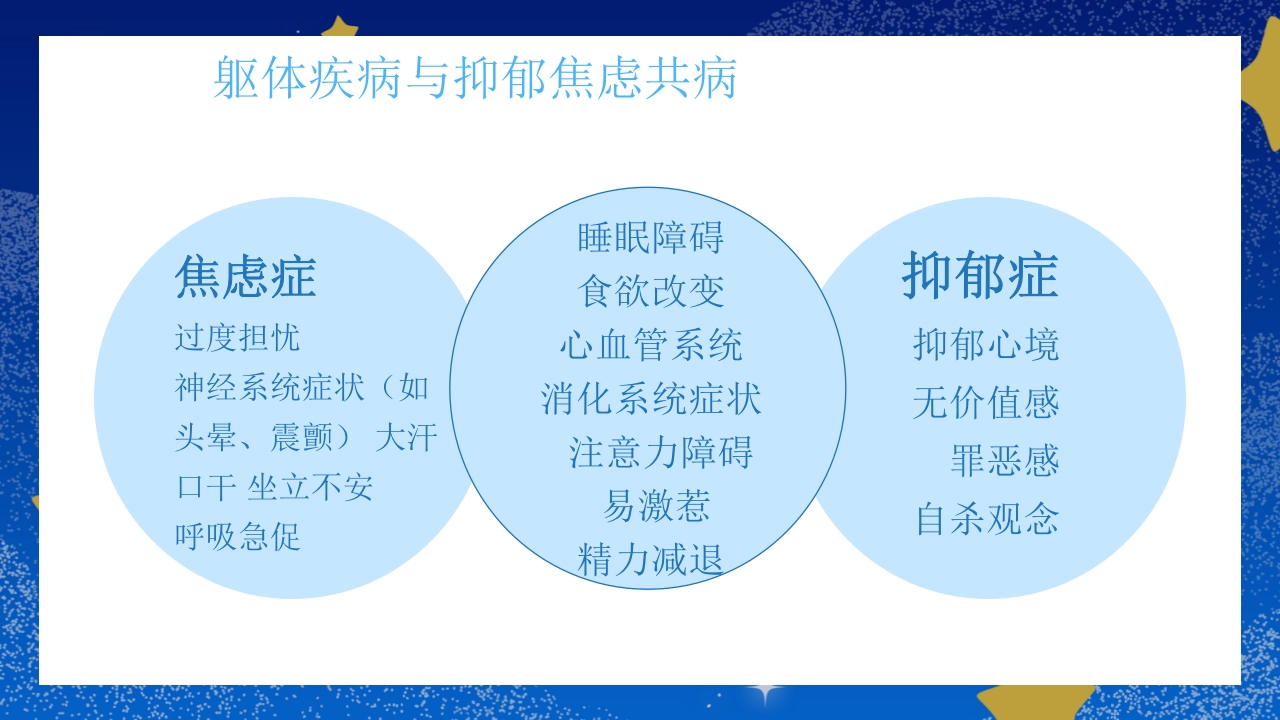 躯体疾病与抑郁焦虑共病

焦虑症
过度担忧
神经系统症状（如头晕、震颤） 大汗
口干 坐立不安
呼吸急促

睡眠障碍
食欲改变
心血管系统
消化系统症状
注意力障碍
易激惹
精力减退

抑郁症
抑郁心境
无价值感
罪恶感
自杀观念